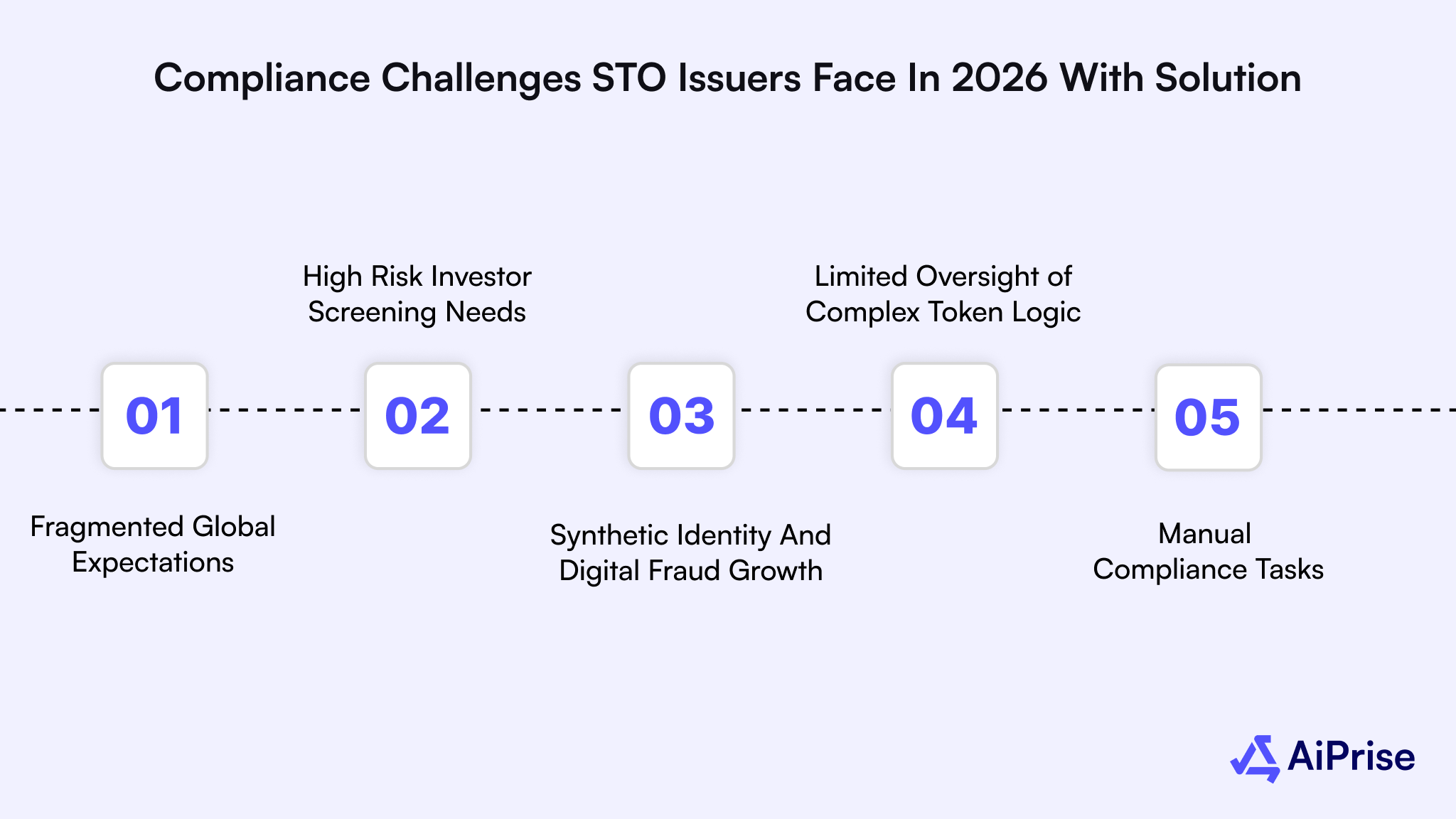 Compliance Challenges STO Issuers Face In 2026 With Solution

01

Fragmented Global Expectations

02

High Risk Investor Screening Needs

03

Synthetic Identity And Digital Fraud Growth

04

Limited Oversight of Complex Token Logic

05

Manual Compliance Tasks

AiPrise